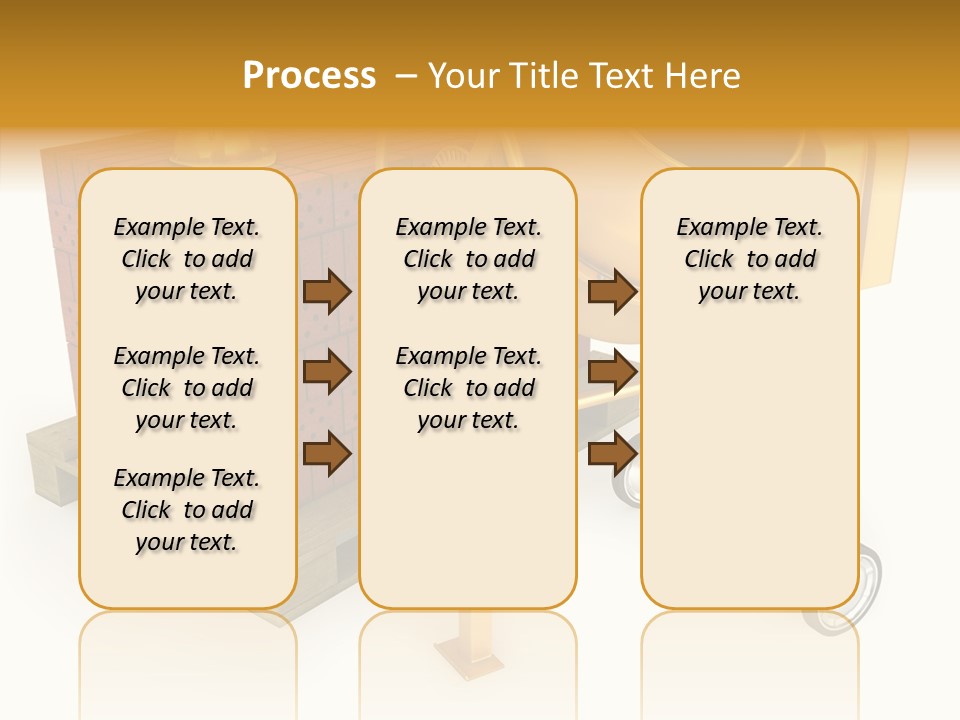 Process – Your Title Text Here

Example Text. Click to add your text.

Example Text. Click to add your text.

Example Text. Click to add your text.

Example Text. Click to add your text.

Example Text. Click to add your text.

Example Text. Click to add your text.